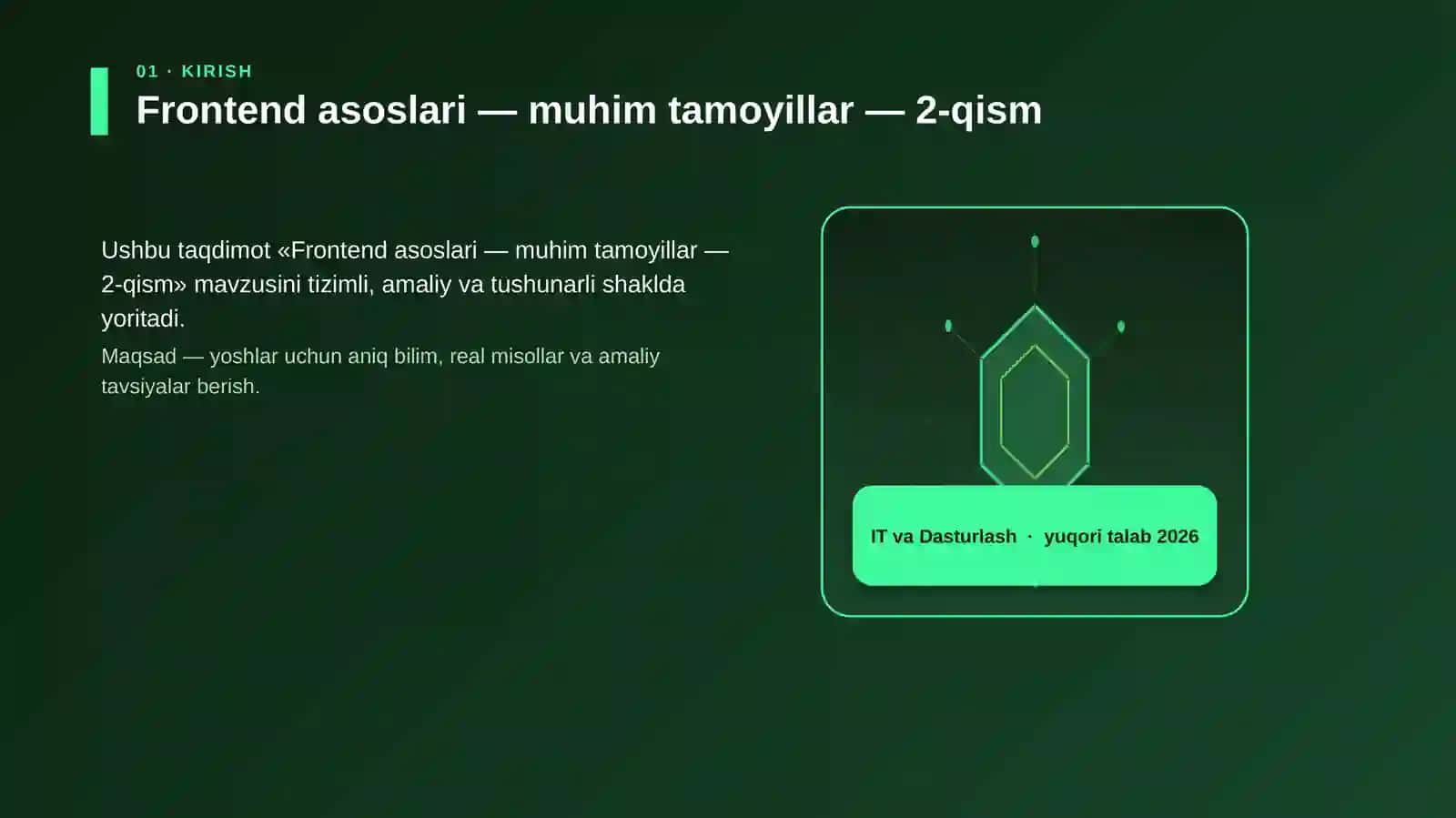 01 · KIRISH

Frontend asoslari — muhim tamoyillar — 2-qism

Ushbu taqdimot «Frontend asoslari — muhim tamoyillar — 2-qism» mavzusini tizimli, amaliy va tushunarli shaklda yoritadi.

Maqsad — yoshlar uchun aniq bilim, real misollar va amaliy tavsiyalar berish.

IT va Dasturlash · yuqori talab 2026